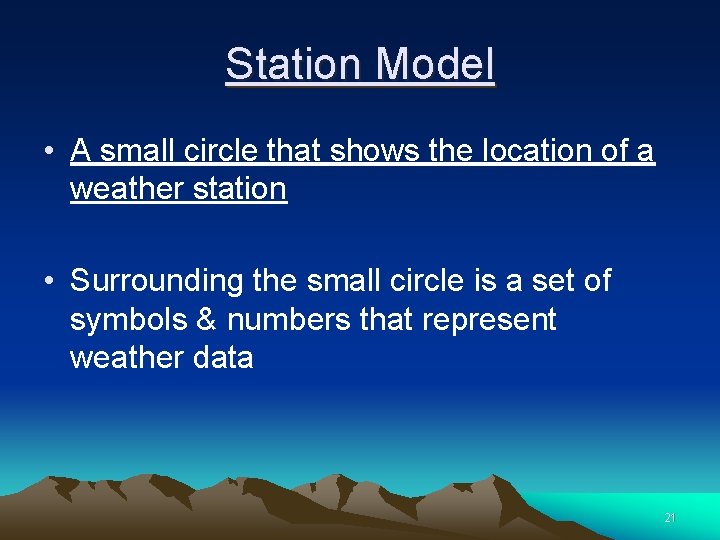 Station Model

• A small circle that shows the location of a weather station

• Surrounding the small circle is a set of symbols & numbers that represent weather data

21